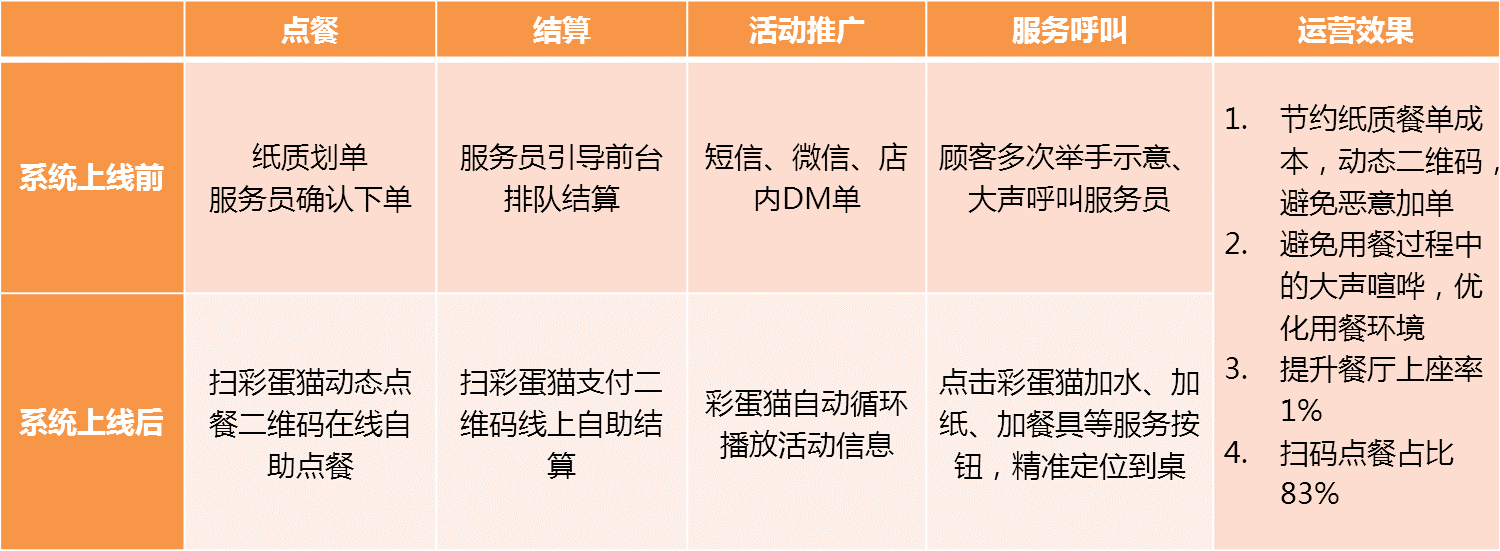 |  | 点餐 | 结算 | 活动推广 | 服务呼叫 | 运营效果 |
|---|---|---|---|---|---|
| 系统上线前 | 纸质划单 服务员确认下单 | 服务员引导前台排队结算 | 短信、微信、店内DM单 | 顾客多次举手示意、大声呼叫服务员 | 1. 节约纸质餐单成本，动态二维码，避免恶意加单 2. 避免用餐过程中的大声喧哗，优化用餐环境 3. 提升餐厅上座率1% 4. 扫码点餐占比83% |
| 系统上线后 | 扫彩蛋猫动态点餐二维码在线自助点餐 | 扫彩蛋猫支付二维码线上自助结算 | 彩蛋猫自动循环播放活动信息 | 点击彩蛋猫加水、加纸、加餐具等服务按钮，精准定位到桌 |  |